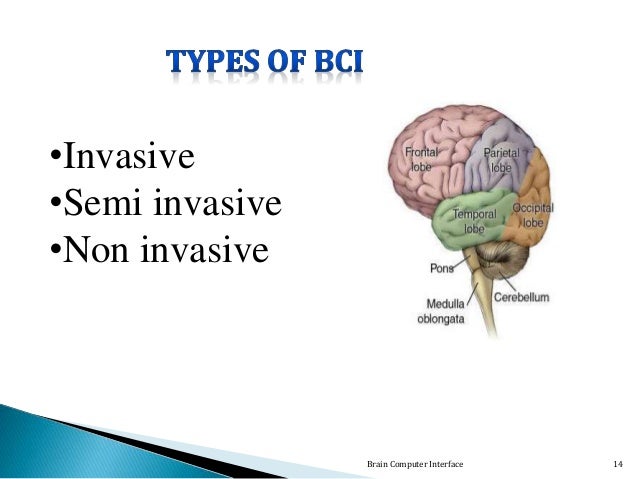 TYPES OF BCI

•Invasive
•Semi invasive
•Non invasive

Frontal lobe
Parietal lobe
Temporal lobe
Occipital lobe
Pons
Medulla oblongata
Cerebellum

Brain Computer Interface

14